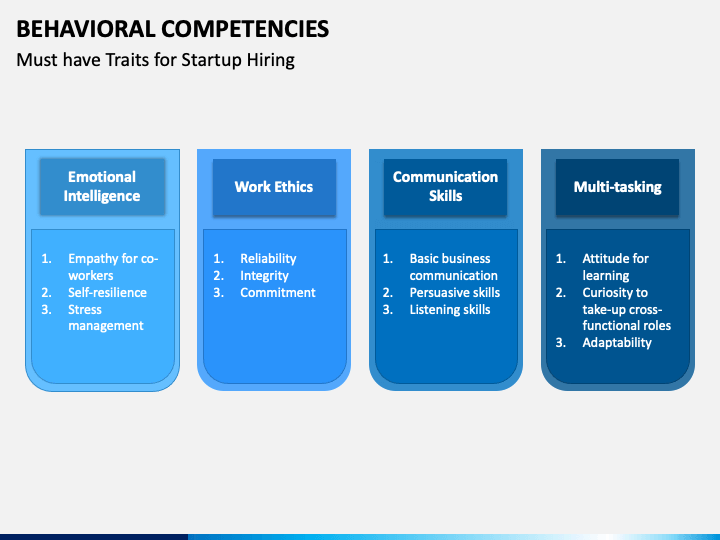 BEHAVIORAL COMPETENCIES
Must have Traits for Startup Hiring

Emotional Intelligence

1. Empathy for co-workers
2. Self-resilience
3. Stress management

Work Ethics

1. Reliability
2. Integrity
3. Commitment

Communication Skills

1. Basic business communication
2. Persuasive skills
3. Listening skills

Multi-tasking

1. Attitude for learning
2. Curiosity to take-up cross-functional roles
3. Adaptability